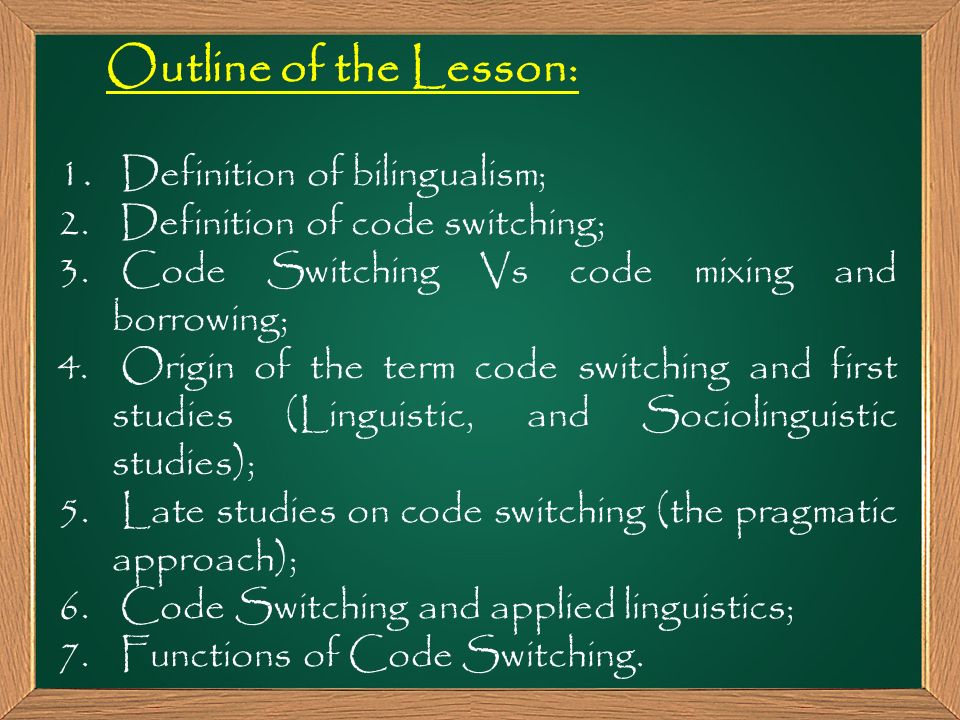 Outline of the Lesson:

1. Definition of bilingualism;
2. Definition of code switching;
3. Code Switching Vs code mixing and borrowing;
4. Origin of the term code switching and first studies (Linguistic, and Sociolinguistic studies);
5. Late studies on code switching (the pragmatic approach);
6. Code Switching and applied linguistics;
7. Functions of Code Switching.